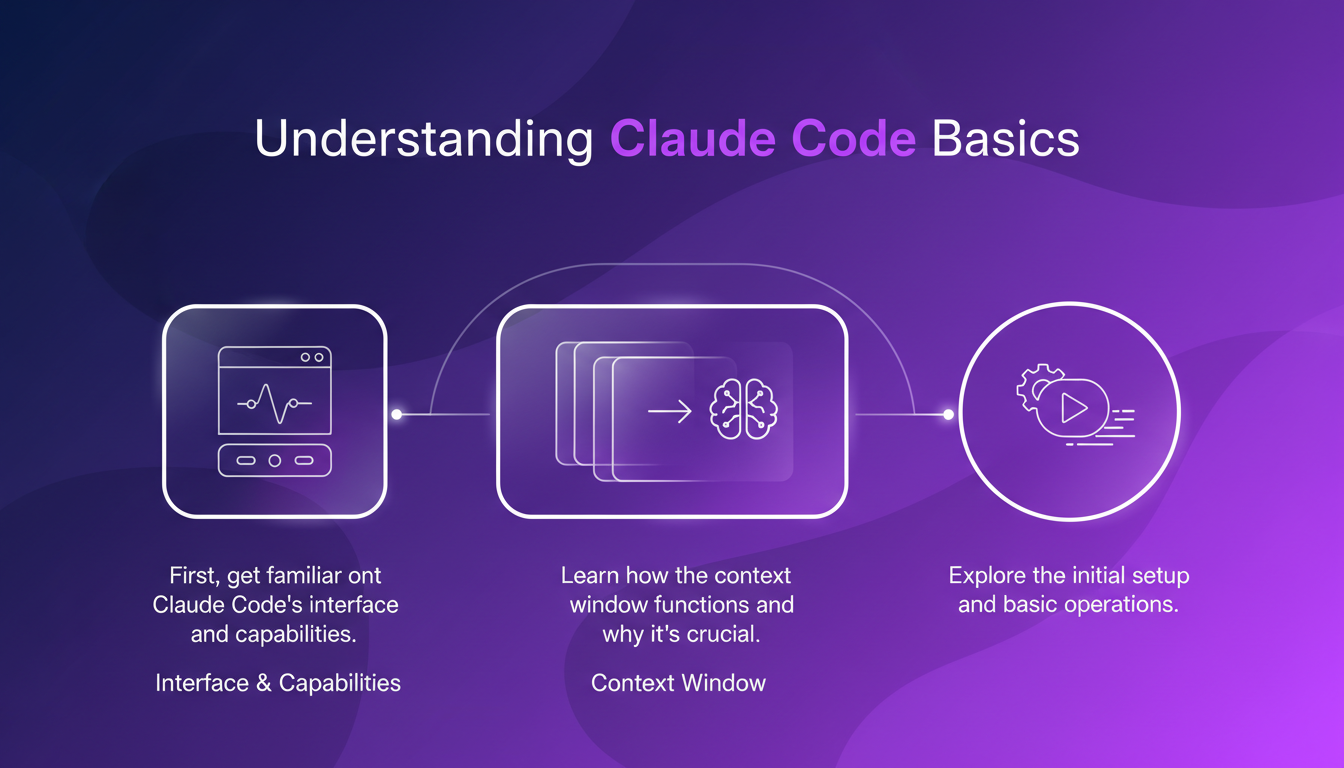 Understanding Claude Code Basics

First, get familiar ont Claude Code's interface and capabilities.

Interface & Capabilities

Learn how the context window functions and why it's crucial.

Context Window

Explore the initial setup and basic operations.